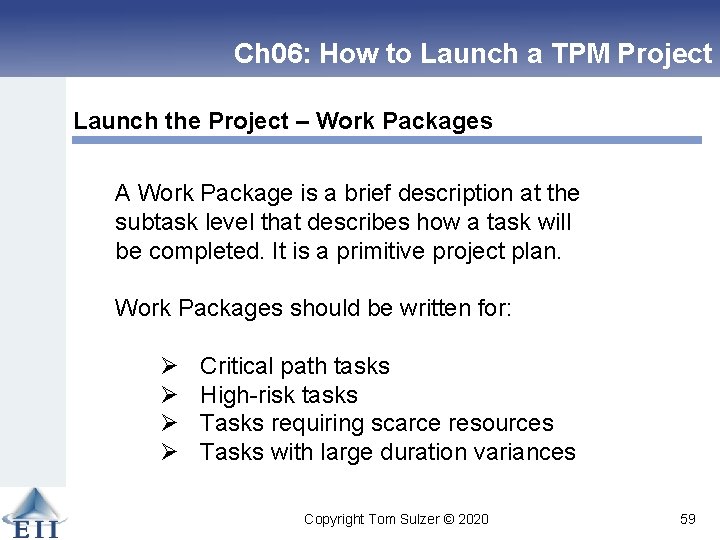 Ch06: How to Launch a TPM Project

Launch the Project – Work Packages

A Work Package is a brief description at the subtask level that describes how a task will be completed. It is a primitive project plan.

Work Packages should be written for:

➢ Critical path tasks
➢ High-risk tasks
➢ Tasks requiring scarce resources
➢ Tasks with large duration variances

EII

Copyright Tom Sulzer © 2020

59